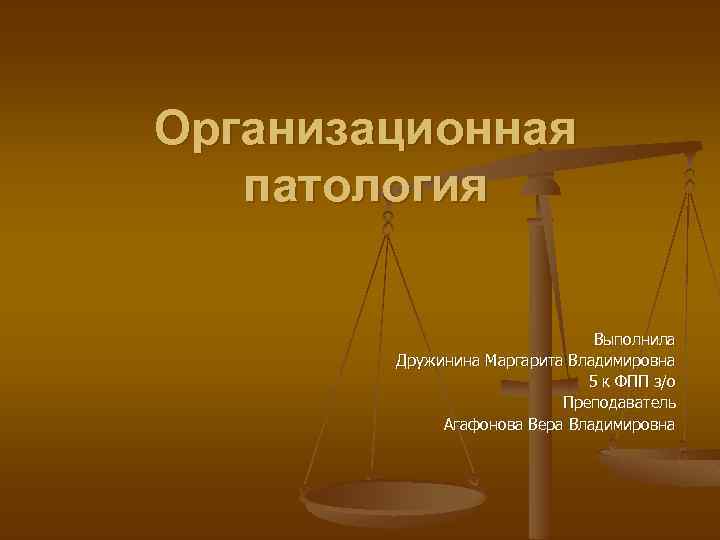 Организационная патология

Выполнила
Дружинина Маргарита Владимировна
5 к ФПП з/о
Преподаватель
Агафонова Вера Владимировна